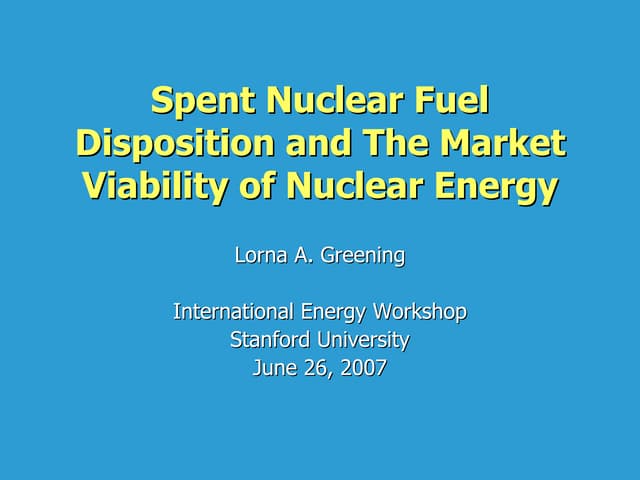 Spent Nuclear Fuel Disposition and The Market Viability of Nuclear Energy

Lorna A. Greening

International Energy Workshop
Stanford University
June 26, 2007